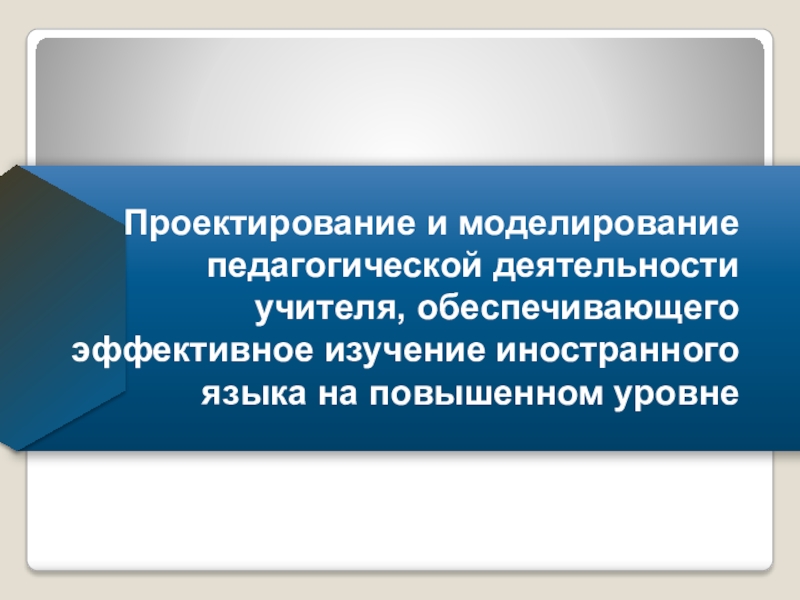 Проектирование и моделирование педагогической деятельности учителя, обеспечивающего эффективное изучение иностранного языка на повышенном уровне